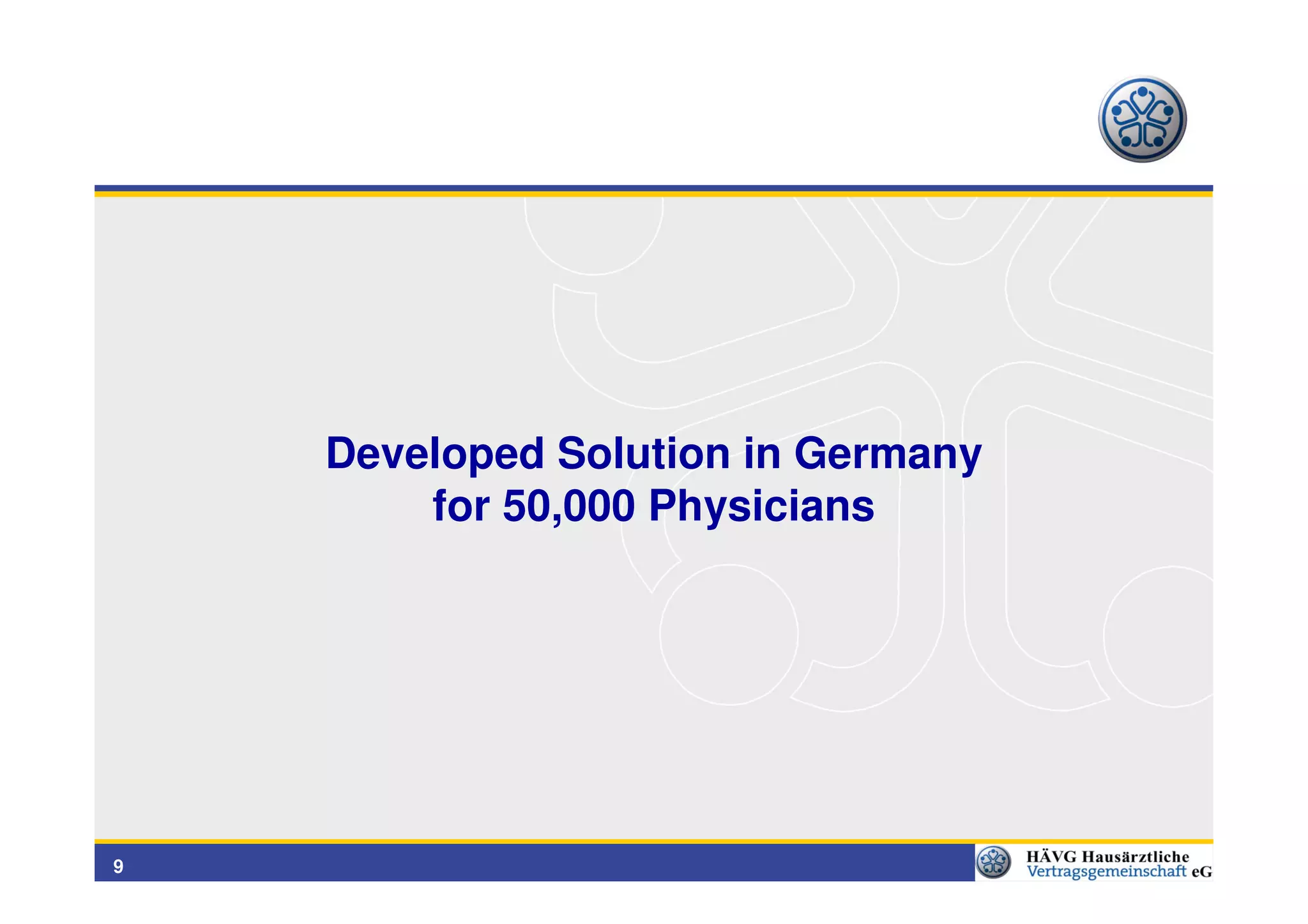 Developed Solution in Germany for 50,000 Physicians

9

HÄVG Hausärztliche Vertragsgemeinschaft eG